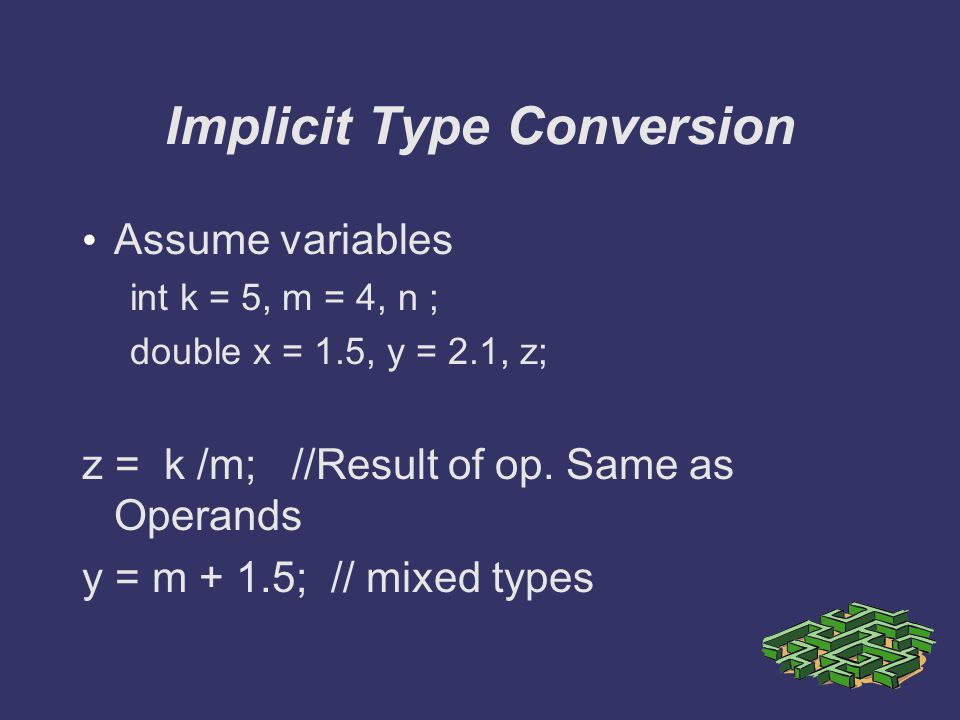 Implicit Type Conversion

• Assume variables

int k = 5, m = 4, n ;

double x = 1.5, y = 2.1, z;

z = k /m; //Result of op. Same as Operands

y = m + 1.5; // mixed types